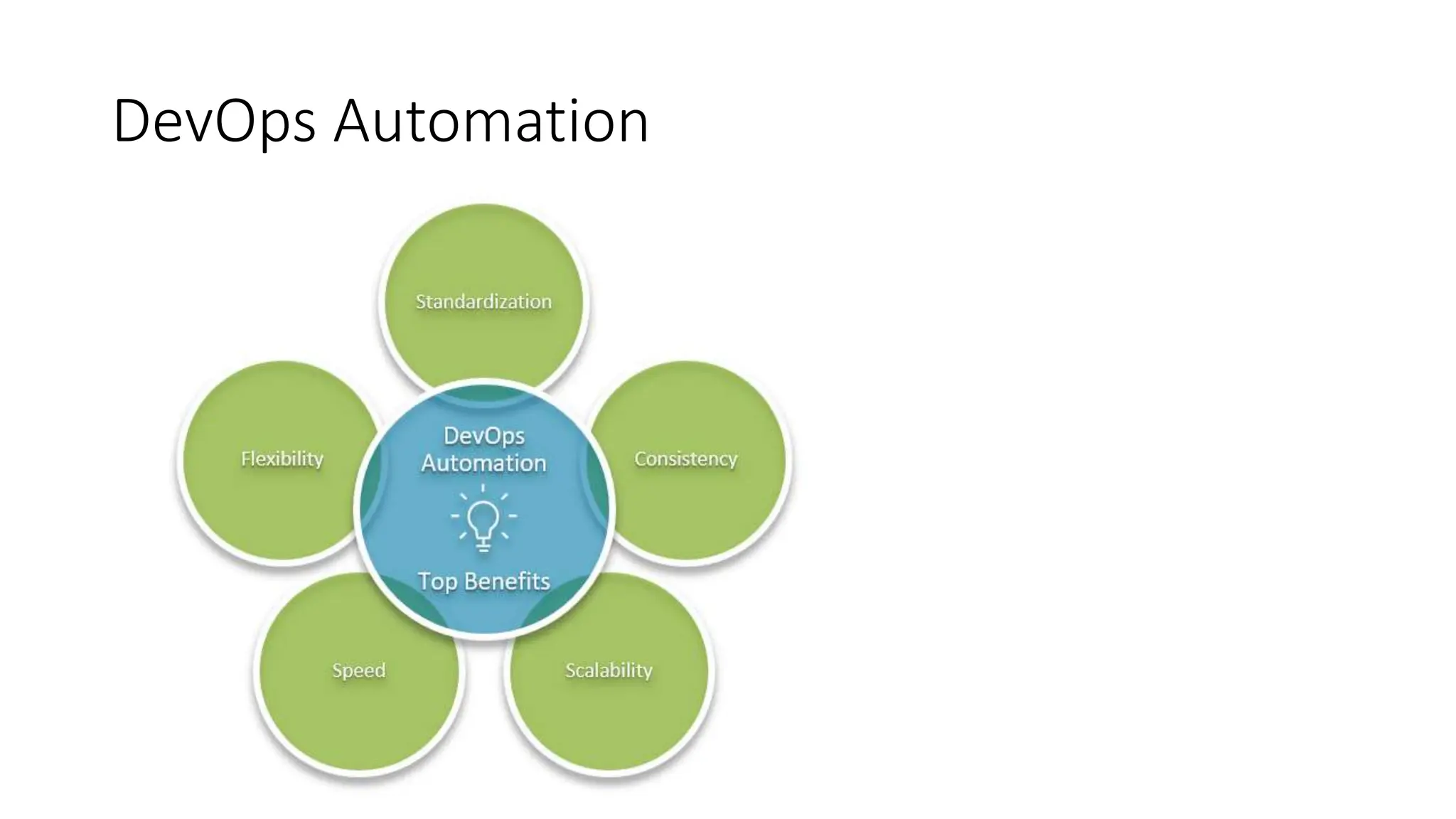 DevOps Automation

Standardization

Flexibility

DevOps Automation

Top Benefits

Consistency

Speed

Scalability